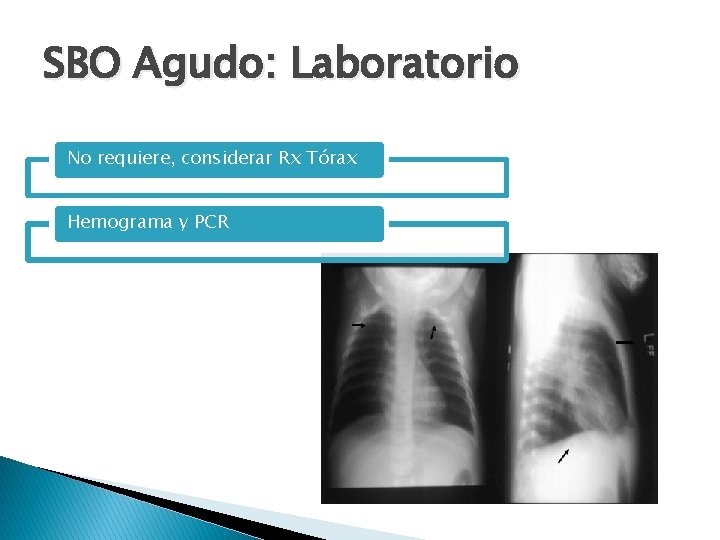 SBO Agudo: Laboratorio

No requiere, considerar Rx Tórax

Hemograma y PCR